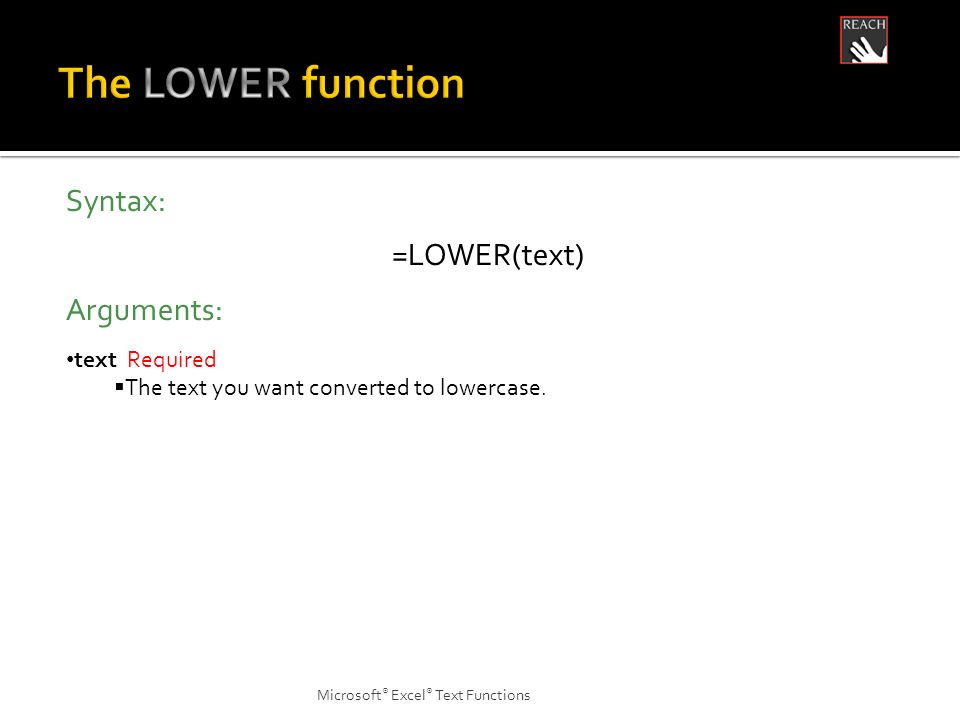 REACH

The LOWER function

Syntax:

=LOWER(text)

Arguments:

•text Required
▪The text you want converted to lowercase.

Microsoft® Excel® Text Functions